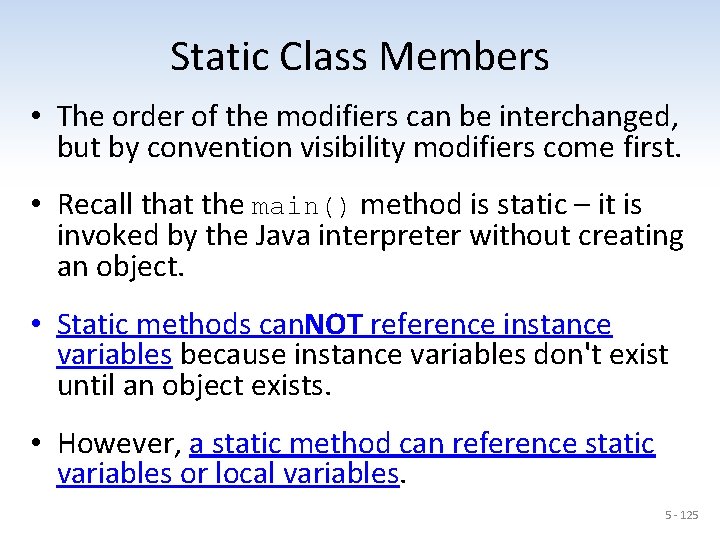 Static Class Members

• The order of the modifiers can be interchanged, but by convention visibility modifiers come first.

• Recall that the main() method is static – it is invoked by the Java interpreter without creating an object.

• Static methods canNOT reference instance variables because instance variables don't exist until an object exists.

• However, a static method can reference static variables or local variables.

5 - 125